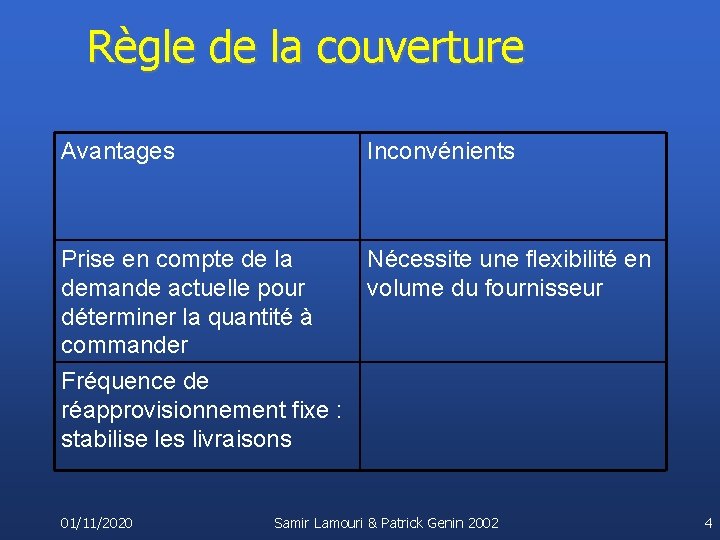 Règle de la couverture

| Avantages | Inconvénients |
|---|---|
| Prise en compte de la demande actuelle pour déterminer la quantité à commander | Nécessite une flexibilité en volume du fournisseur |
| Fréquence de réapprovisionnement fixe : stabilise les livraisons | |

01/11/2020

Samir Lamouri & Patrick Genin 2002

4